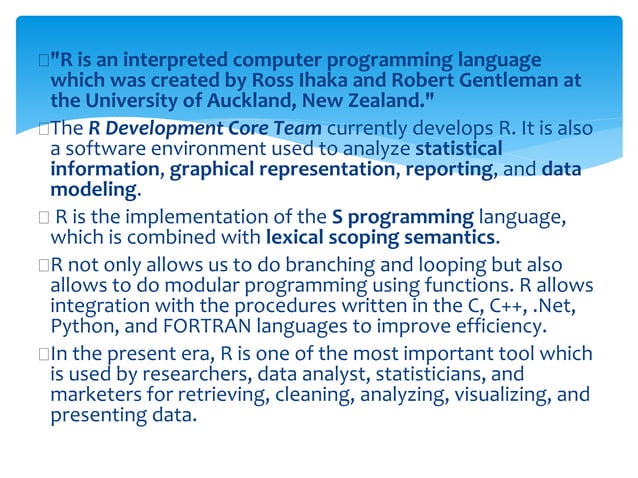 "R is an interpreted computer programming language which was created by Ross Ihaka and Robert Gentleman at the University of Auckland, New Zealand."

The R Development Core Team currently develops R. It is also a software environment used to analyze statistical information, graphical representation, reporting, and data modeling.

R is the implementation of the S programming language, which is combined with lexical scoping semantics.

R not only allows us to do branching and looping but also allows to do modular programming using functions. R allows integration with the procedures written in the C, C++, .Net, Python, and FORTRAN languages to improve efficiency.

In the present era, R is one of the most important tool which is used by researchers, data analyst, statisticians, and marketers for retrieving, cleaning, analyzing, visualizing, and presenting data.